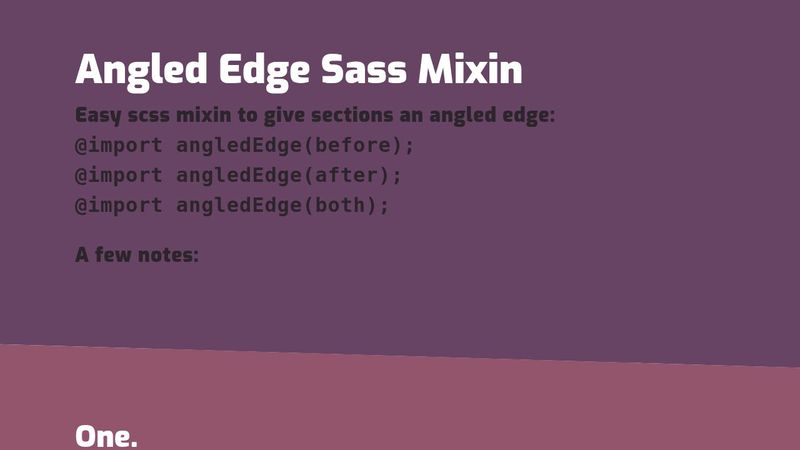 Angled Edge Sass Mixin

Easy scss mixin to give sections an angled edge:

@import angledEdge(before);
@import angledEdge(after);
@import angledEdge(both);

A few notes:

One.